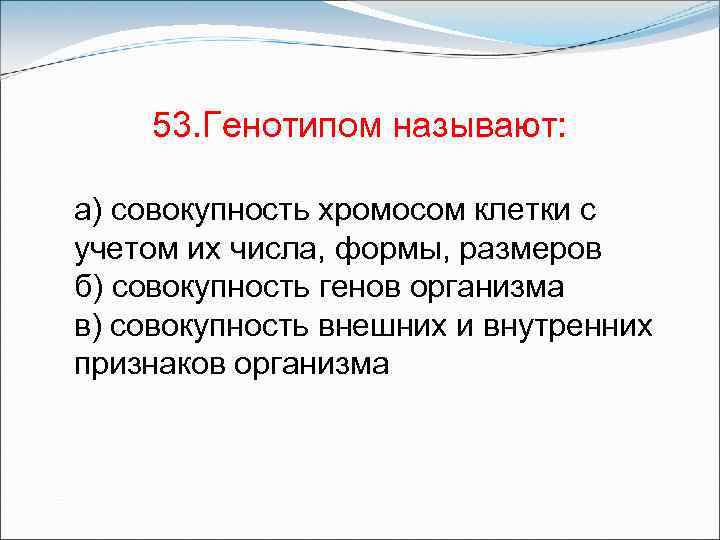 53.Генотипом называют:

а) совокупность хромосом клетки с учетом их числа, формы, размеров
б) совокупность генов организма
в) совокупность внешних и внутренних признаков организма